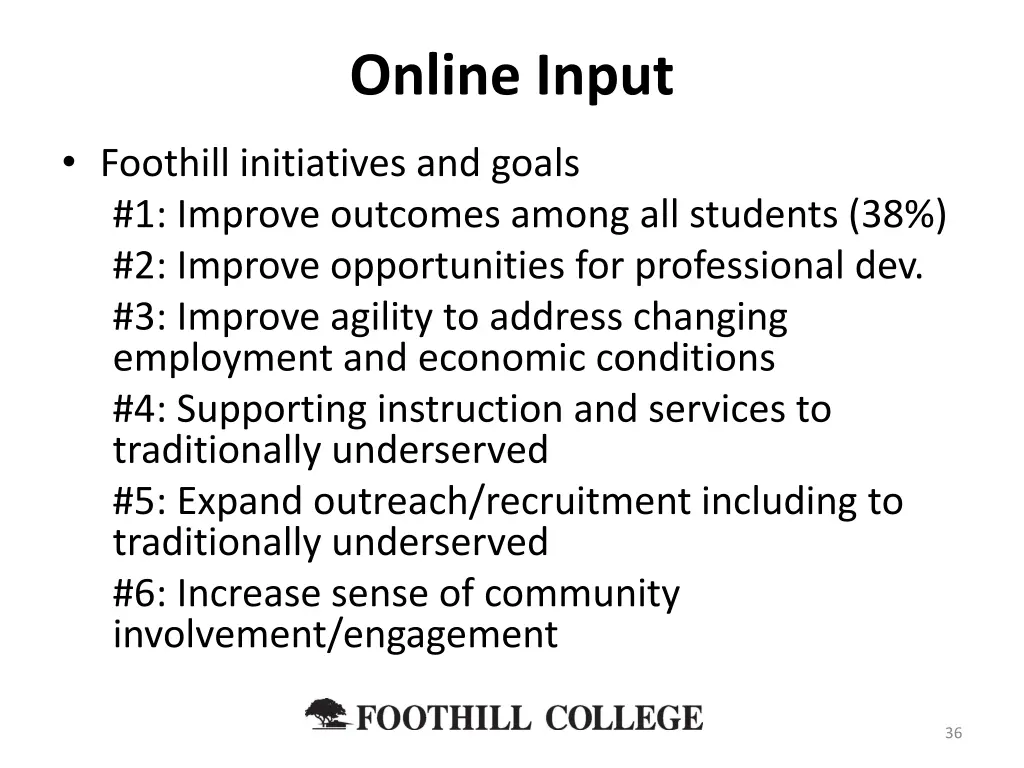 Online Input

• Foothill initiatives and goals
#1: Improve outcomes among all students (38%)
#2: Improve opportunities for professional dev.
#3: Improve agility to address changing employment and economic conditions
#4: Supporting instruction and services to traditionally underserved
#5: Expand outreach/recruitment including to traditionally underserved
#6: Increase sense of community involvement/engagement

FOOTHILL COLLEGE

36